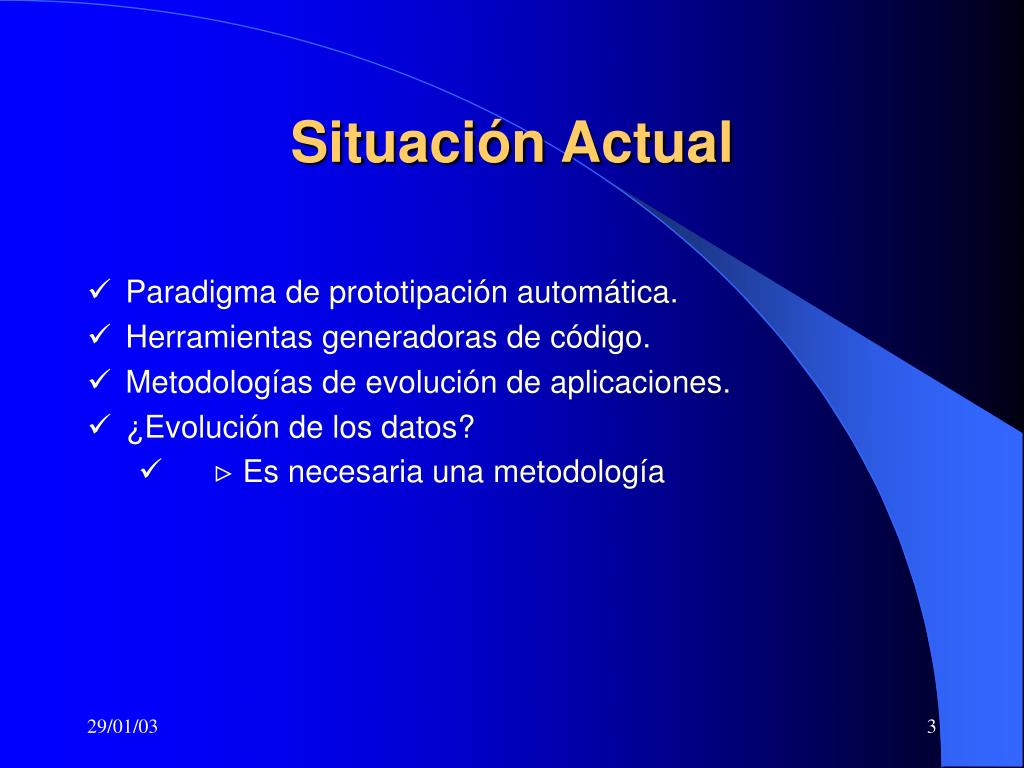 Situación Actual

✓ Paradigma de prototipación automática.
✓ Herramientas generadoras de código.
✓ Metodologías de evolución de aplicaciones.
✓ ¿Evolución de los datos?
✓ ▹ Es necesaria una metodología

29/01/03

3